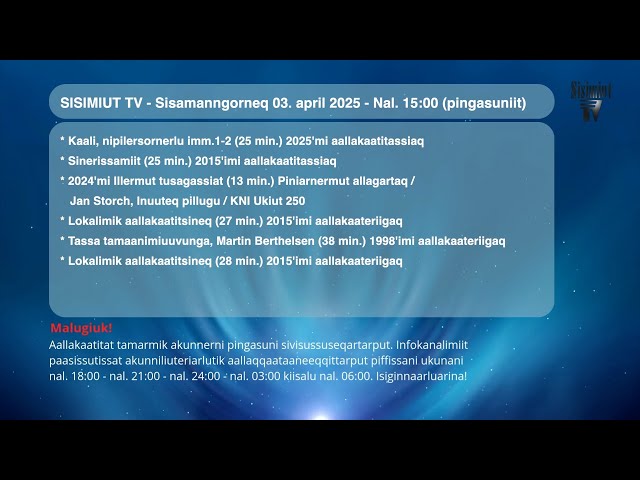 SISIMIUT TV - Sisamanngorneq 03. april 2025 - Nal. 15:00 (pingasuniit)

Sisimiut TV

* Kaali, nipilersornerlu imm.1-2 (25 min.) 2025'mi aallakaatitassiaq
* Sinerissamiit (25 min.) 2015'imi aallakaatitassiaq
* 2024'mi Illermut tusagassiat (13 min.) Piniarnermut allagartaq / Jan Storch, Inuuteq pillugu / KNI Ukiut 250
* Lokalimik aallakaatitsineq (27 min.) 2015'imi aallakaateriigaq
* Tassa tamaanimiuuvunga, Martin Berthelsen (38 min.) 1998'imi aallakaateriigaq
* Lokalimik aallakaatitsineq (28 min.) 2015'imi aallakaateriigaq

Malugiuk!
Aallakaatitat tamarmik akunnerni pingasuni sivisussuseqartarput. Infokanalimiit paasissutissat akunniliuteriarlutik aallaqqaataaneeqqittarput piffissani ukunani nal. 18:00 - nal. 21:00 - nal. 24:00 - nal. 03:00 kiisalu nal. 06:00. Isiginnaarluarina!